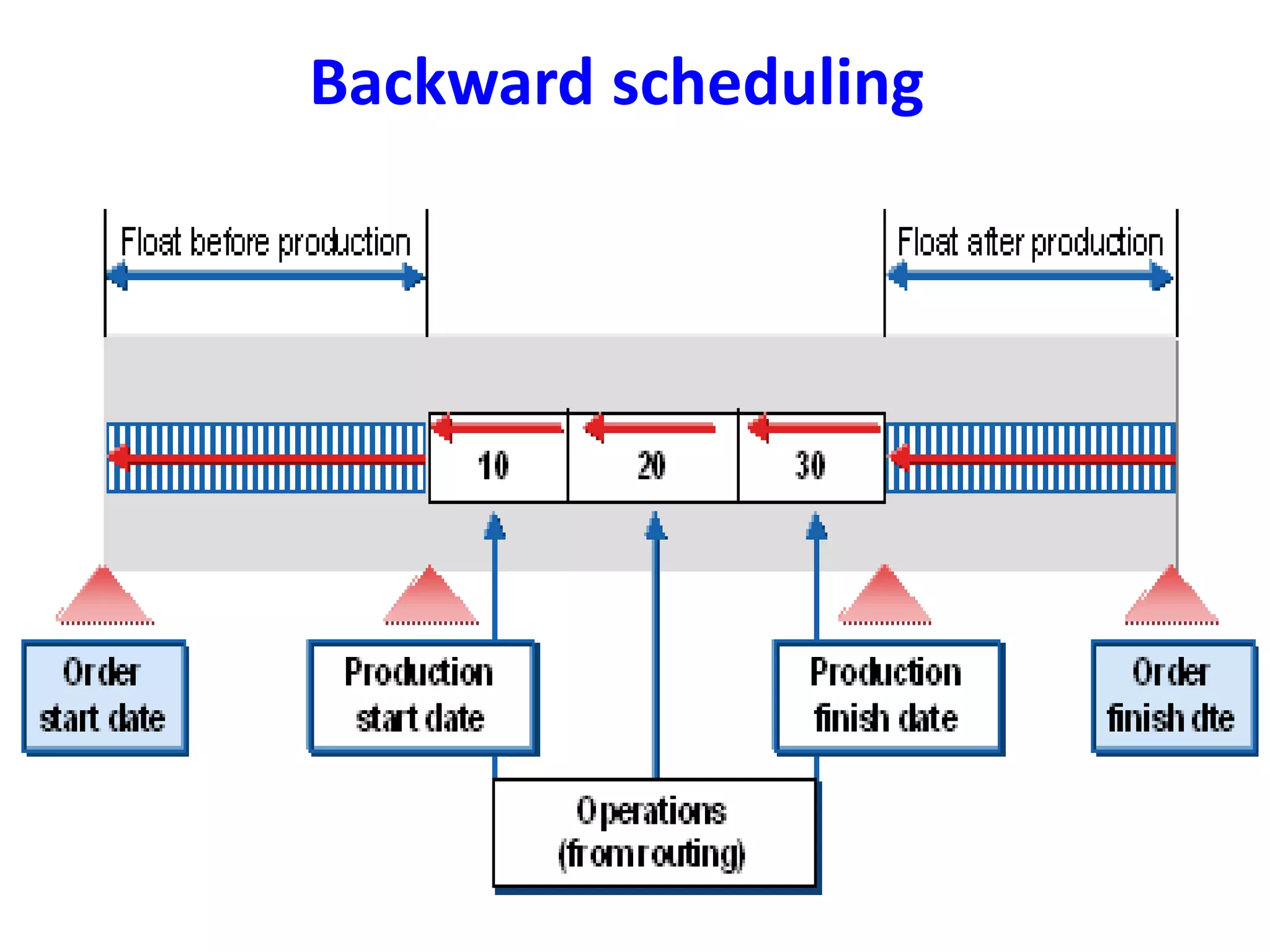 Backward scheduling

Float before production

Float after production

10

20

30

Order start date

Production start date

Production finish date

Order finish dte

Operations (from routing)